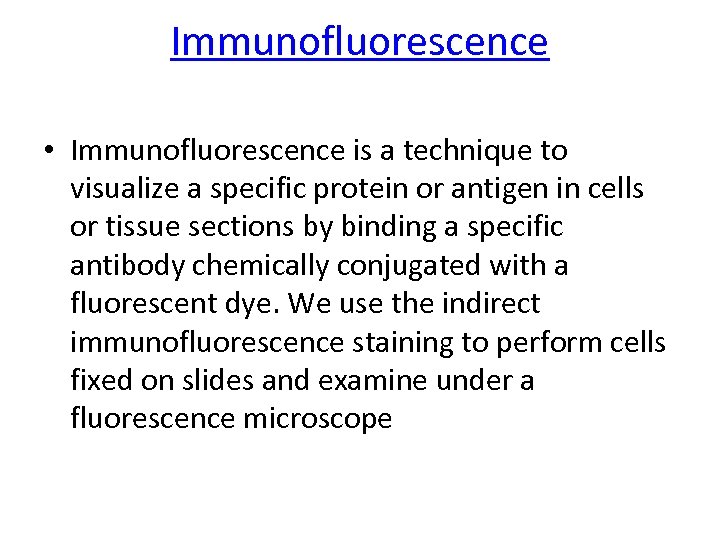 Immunofluorescence

• Immunofluorescence is a technique to visualize a specific protein or antigen in cells or tissue sections by binding a specific antibody chemically conjugated with a fluorescent dye. We use the indirect immunofluorescence staining to perform cells fixed on slides and examine under a fluorescence microscope